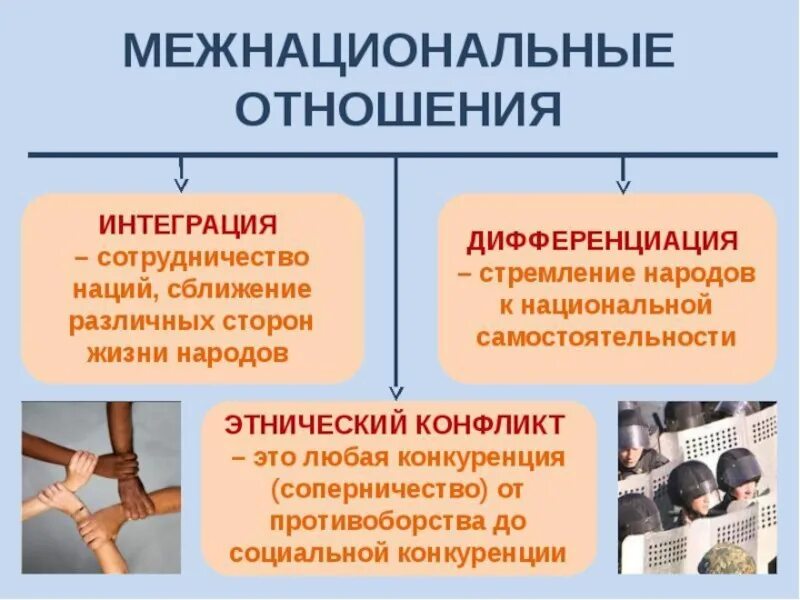 МЕЖНАЦИОНАЛЬНЫЕ ОТНОШЕНИЯ

ИНТЕГРАЦИЯ – сотрудничество наций, сближение различных сторон жизни народов

ДИФФЕРЕНЦИАЦИЯ – стремление народов к национальной самостоятельности

ЭТНИЧЕСКИЙ КОНФЛИКТ – это любая конкуренция (соперничество) от противоборства до социальной конкуренции